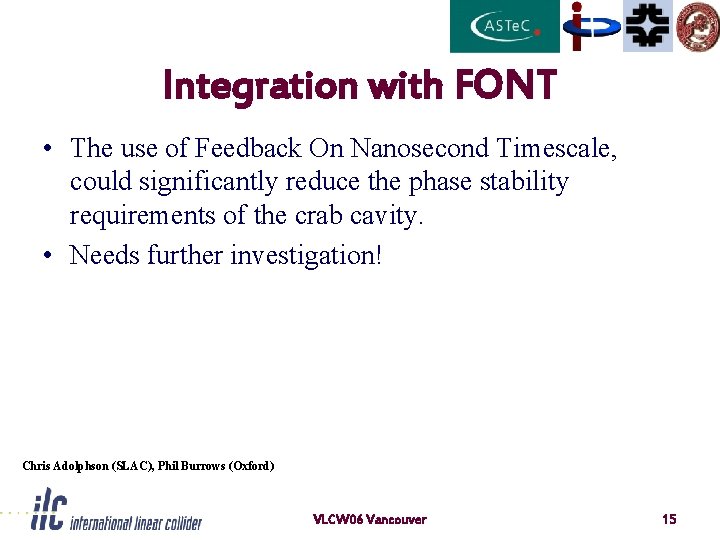 ASTeC

Integration with FONT

• The use of Feedback On Nanosecond Timescale, could significantly reduce the phase stability requirements of the crab cavity.
• Needs further investigation!

Chris Adolphson (SLAC), Phil Burrows (Oxford)

ilc international linear collider

VLCW06 Vancouver

15